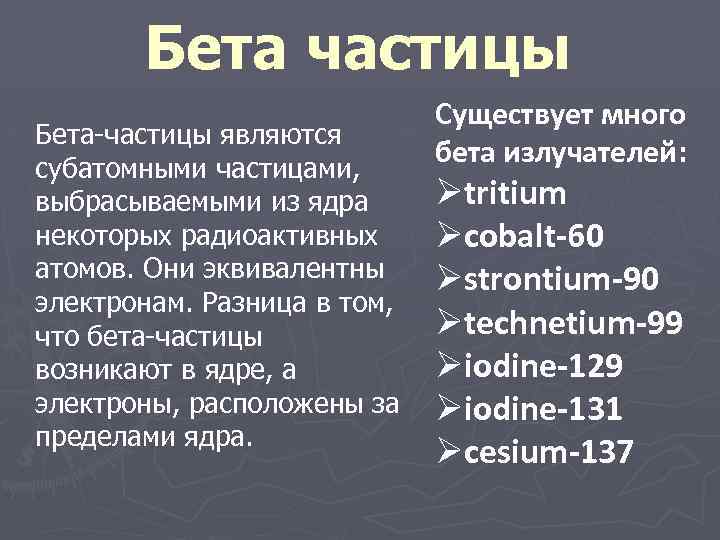 Бета частицы

Бета-частицы являются субатомными частицами, выбрасываемыми из ядра некоторых радиоактивных атомов. Они эквивалентны электронам. Разница в том, что бета-частицы возникают в ядре, а электроны, расположены за пределами ядра.

Существует много бета излучателей:
➢tritium
➢cobalt-60
➢strontium-90
➢technetium-99
➢iodine-129
➢iodine-131
➢cesium-137